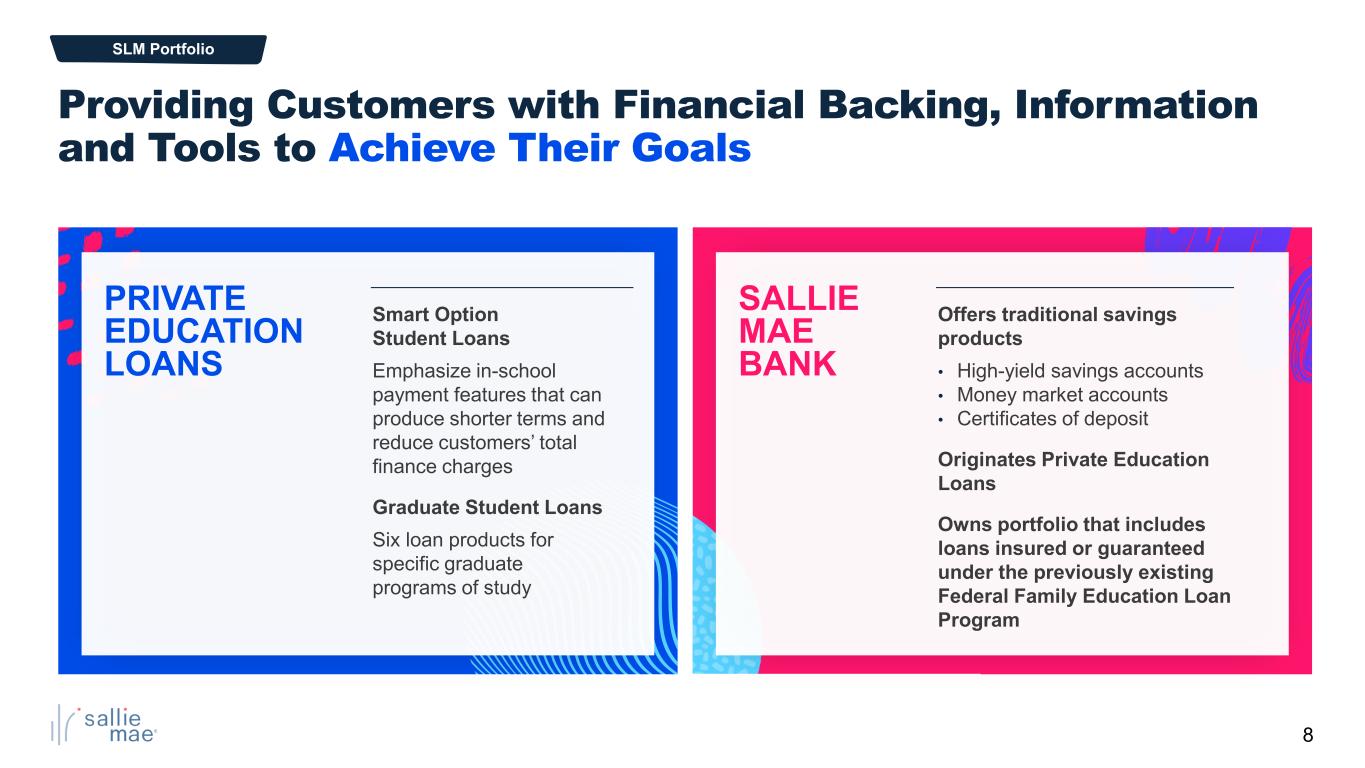 SLM Portfolio

Providing Customers with Financial Backing, Information and Tools to Achieve Their Goals

PRIVATE EDUCATION LOANS

Smart Option Student Loans

Emphasize in-school payment features that can produce shorter terms and reduce customers' total finance charges

Graduate Student Loans

Six loan products for specific graduate programs of study

SALLIE MAE BANK

Offers traditional savings products

• High-yield savings accounts
• Money market accounts
• Certificates of deposit

Originates Private Education Loans

Owns portfolio that includes loans insured or guaranteed under the previously existing Federal Family Education Loan Program

sallie mae

8